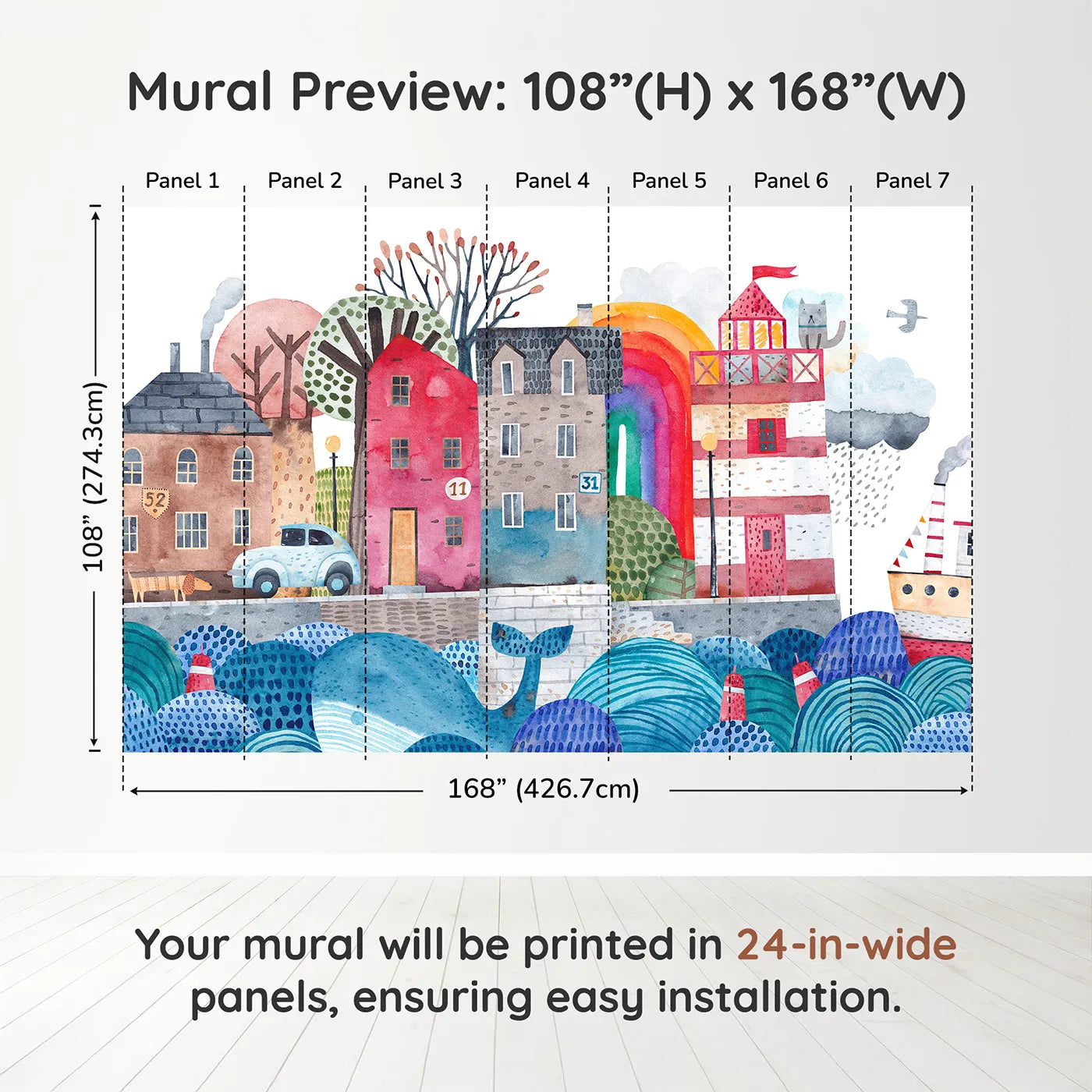 Mural Preview: 108”(H) x 168”(W)

Panel 1 Panel 2 Panel 3 Panel 4 Panel 5 Panel 6 Panel 7

108” (274.3cm)

52

11

31

168” (426.7cm)

Your mural will be printed in 24-in-wide panels, ensuring easy installation.